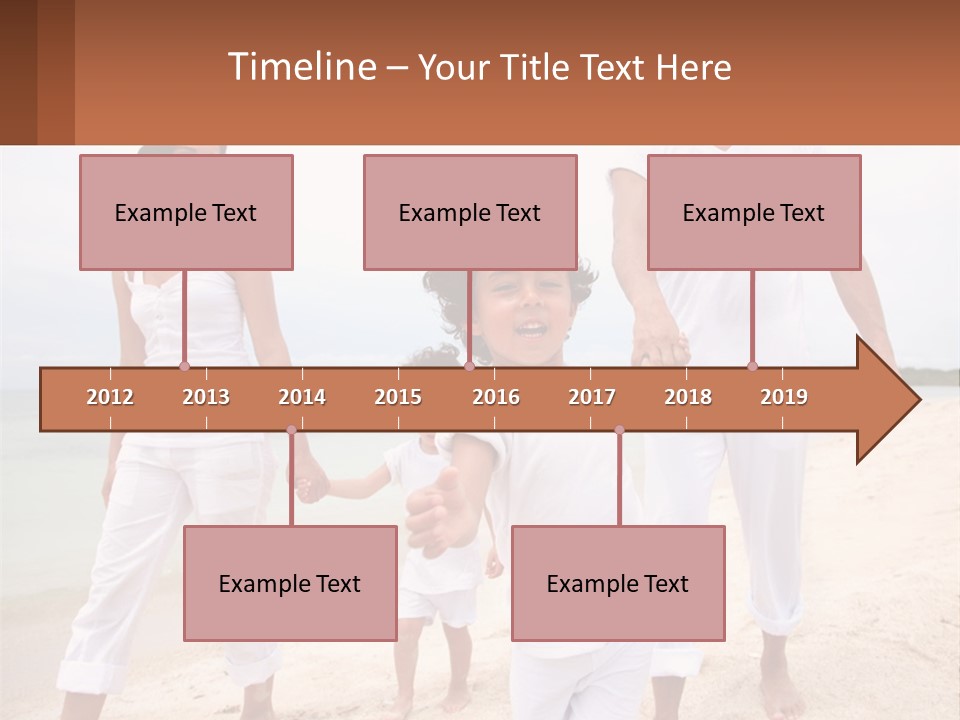 Timeline – Your Title Text Here

Example Text

Example Text

Example Text

2012
2013
2014
2015
2016
2017
2018
2019

Example Text

Example Text